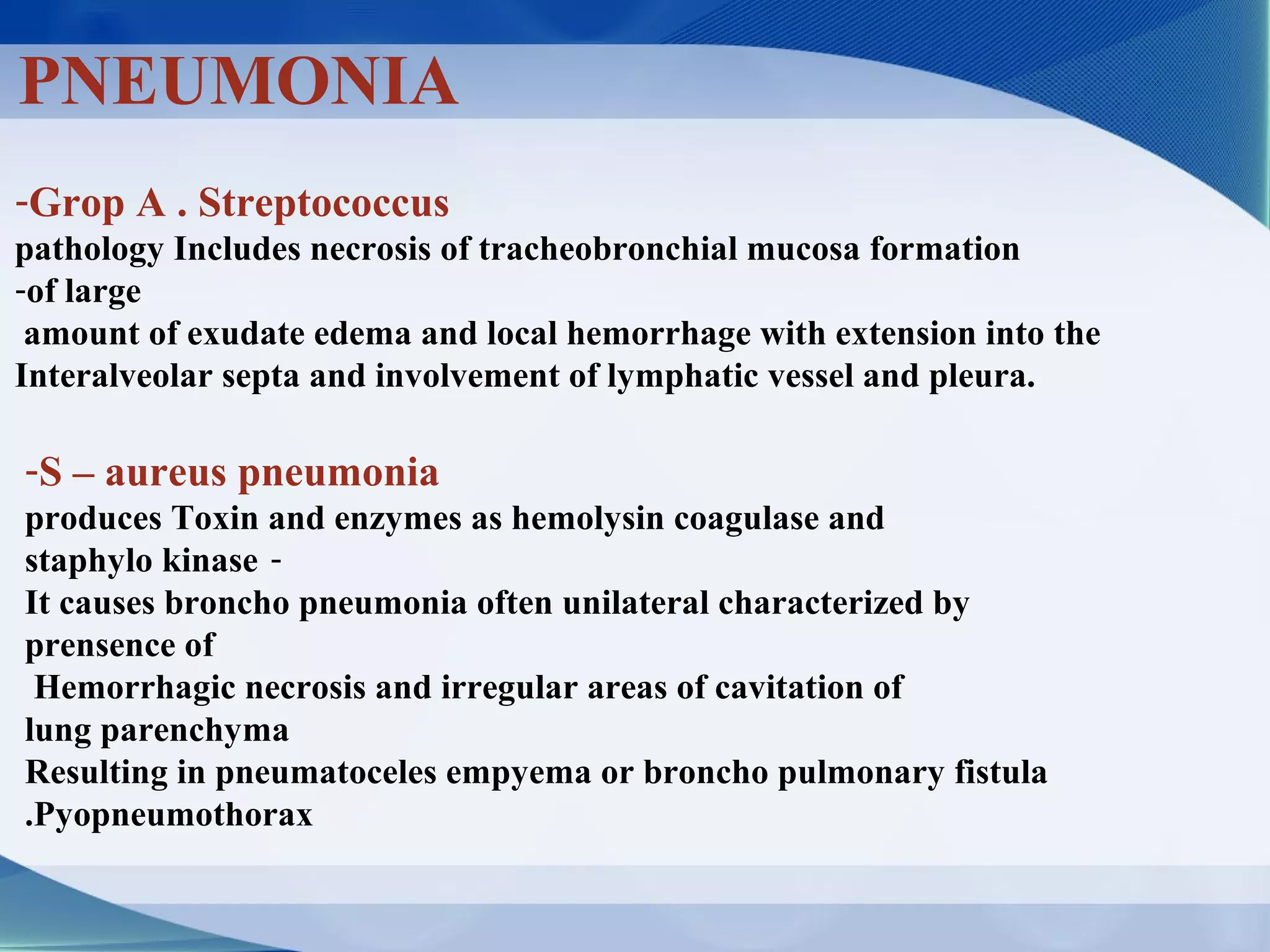 PNEUMONIA

-Grop A . Streptococcus
pathology Includes necrosis of tracheobronchial mucosa formation
-of large
amount of exudate edema and local hemorrhage with extension into the Interalveolar septa and involvement of lymphatic vessel and pleura.

-S – aureus pneumonia
produces Toxin and enzymes as hemolysin coagulase and staphylo kinase -
It causes broncho pneumonia often unilateral characterized by prensence of
Hemorrhagic necrosis and irregular areas of cavitation of lung parenchyma
Resulting in pneumatoceles empyema or broncho pulmonary fistula .Pyopneumothorax